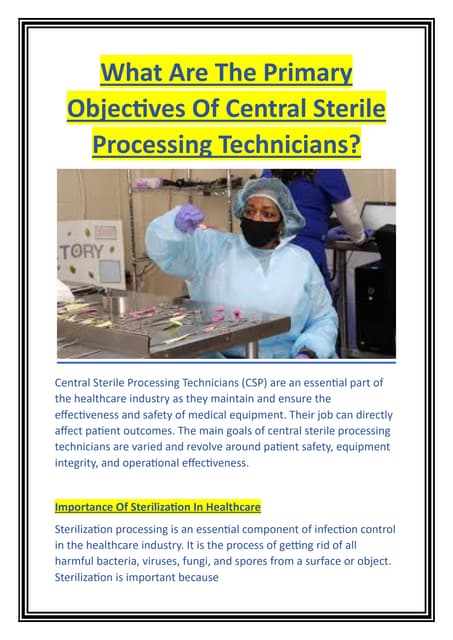 What Are The Primary Objectives Of Central Sterile Processing Technicians?

TORY

Central Sterile Processing Technicians (CSP) are an essential part of the healthcare industry as they maintain and ensure the effectiveness and safety of medical equipment. Their job can directly affect patient outcomes. The main goals of central sterile processing technicians are varied and revolve around patient safety, equipment integrity, and operational effectiveness.

Importance Of Sterilization In Healthcare

Sterilization processing is an essential component of infection control in the healthcare industry. It is the process of getting rid of all harmful bacteria, viruses, fungi, and spores from a surface or object. Sterilization is important because